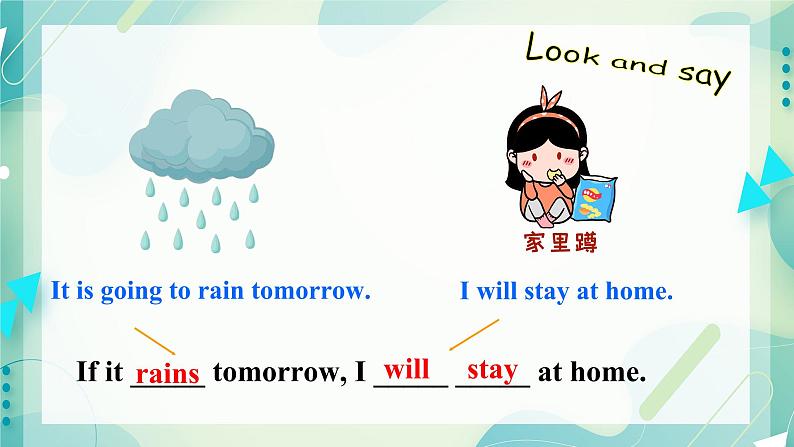 Look and say

家里蹲

It is going to rain tomorrow.

I will stay at home.

If it rains tomorrow, I will stay at home.